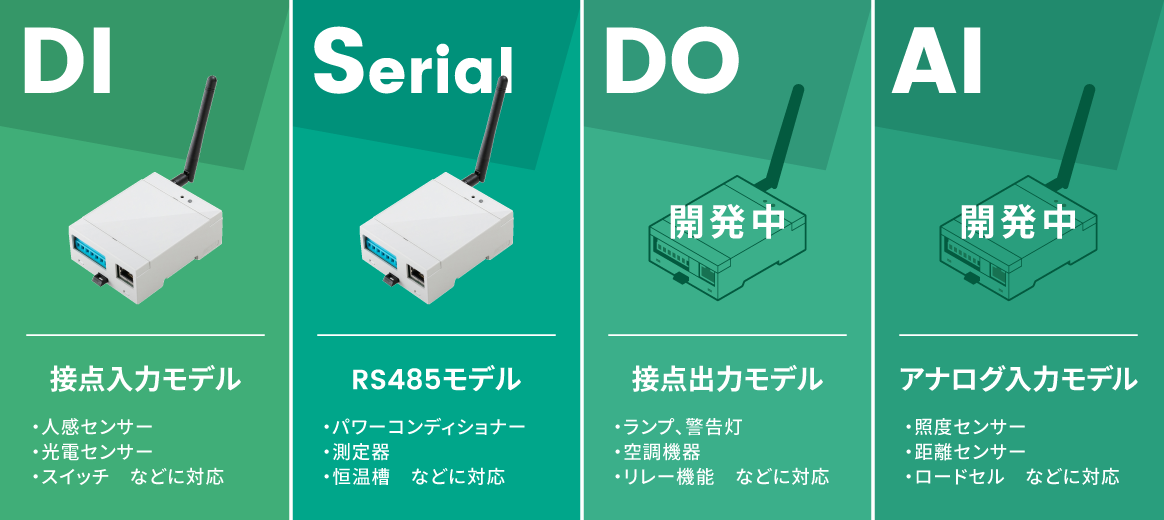 DI

接点入力モデル

・人感センサー
・光電センサー
・スイッチ　などに対応

Serial

RS485モデル

・パワーコンディショナー
・測定器
・恒温槽　などに対応

DO

開発中

接点出力モデル

・ランプ、警告灯
・空調機器
・リレー機能　などに対応

AI

開発中

アナログ入力モデル

・照度センサー
・距離センサー
・ロードセル　などに対応